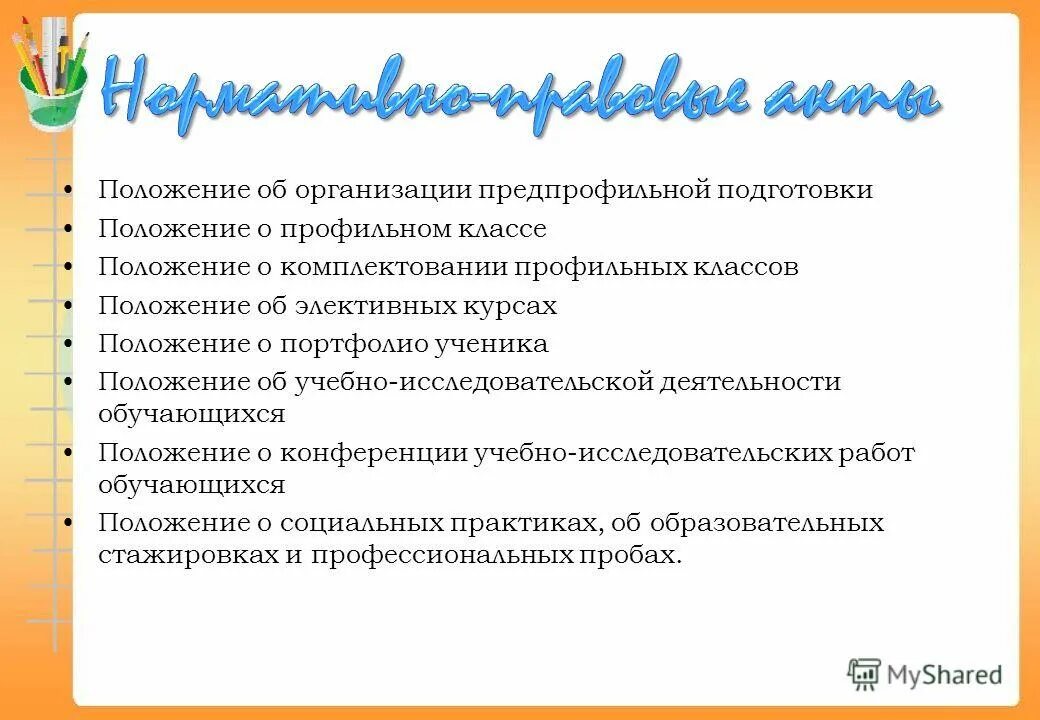 Нормативно-правовые акты

• Положение об организации предпрофильной подготовки
• Положение о профильном классе
• Положение о комплектовании профильных классов
• Положение об элективных курсах
• Положение о портфолио ученика
• Положение об учебно-исследовательской деятельности обучающихся
• Положение о конференции учебно-исследовательских работ обучающихся
• Положение о социальных практиках, об образовательных стажировках и профессиональных пробах.

MyShared